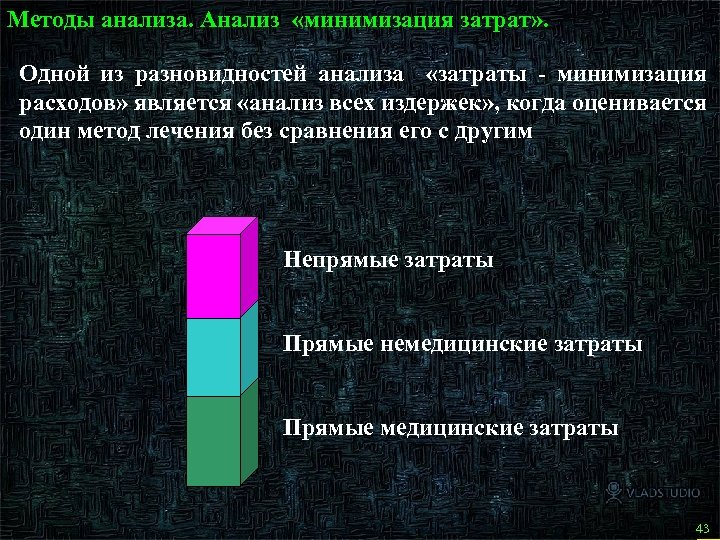 Методы анализа. Анализ «минимизация затрат».

Одной из разновидностей анализа «затраты - минимизация расходов» является «анализ всех издержек», когда оценивается один метод лечения без сравнения его с другим

Непрямые затраты

Прямые немедицинские затраты

Прямые медицинские затраты

VLADSTUDIO

43